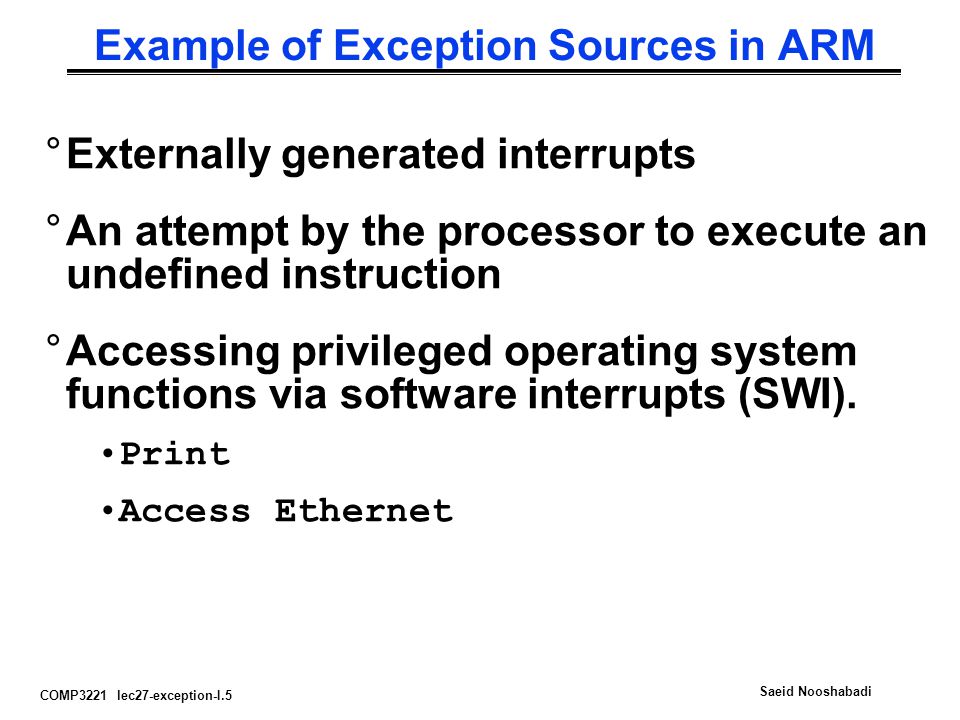 Example of Exception Sources in ARM

° Externally generated interrupts

° An attempt by the processor to execute an undefined instruction

° Accessing privileged operating system functions via software interrupts (SWI).

• Print

• Access Ethernet

COMP3221 lec27-exception-I.5

Saeid Nooshabadi